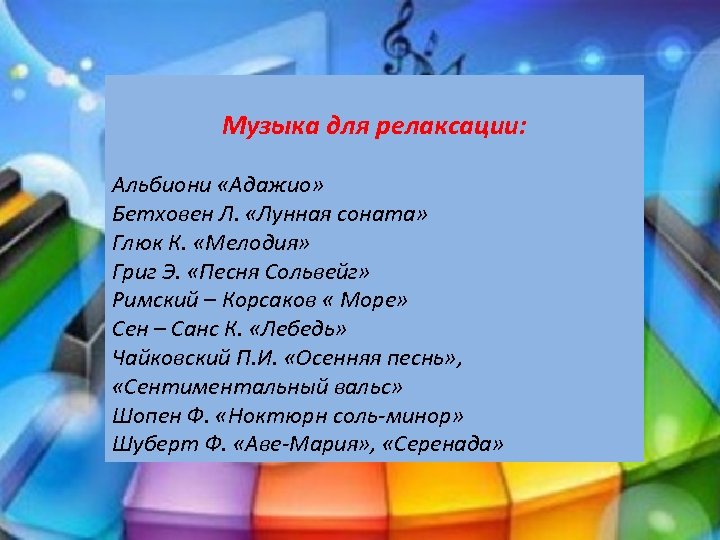 Музыка для релаксации:

Альбиони «Адажио»
Бетховен Л. «Лунная соната»
Глюк К. «Мелодия»
Григ Э. «Песня Сольвейг»
Римский – Корсаков « Море»
Сен – Санс К. «Лебедь»
Чайковский П.И. «Осенняя песнь», «Сентиментальный вальс»
Шопен Ф. «Ноктюрн соль-минор»
Шуберт Ф. «Аве-Мария», «Серенада»